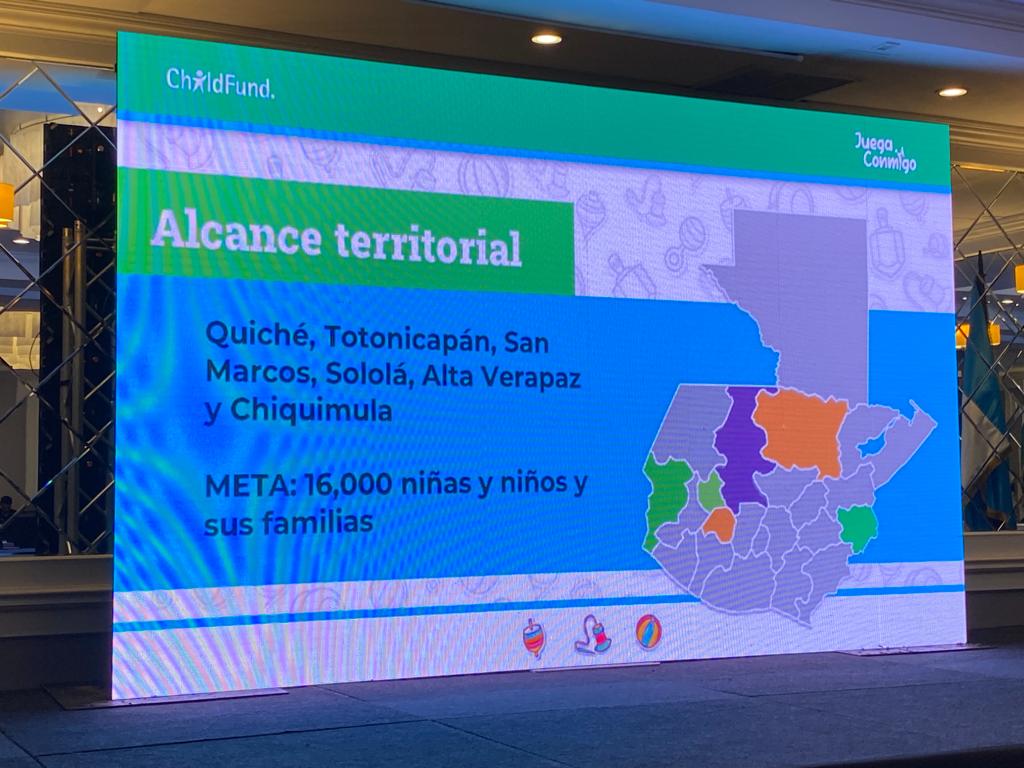 ChildFund.

Juega Conmigo

Alcance territorial

Quiché, Totonicapán, San Marcos, Sololá, Alta Verapaz y Chiquimula

META: 16,000 niñas y niños y sus familias